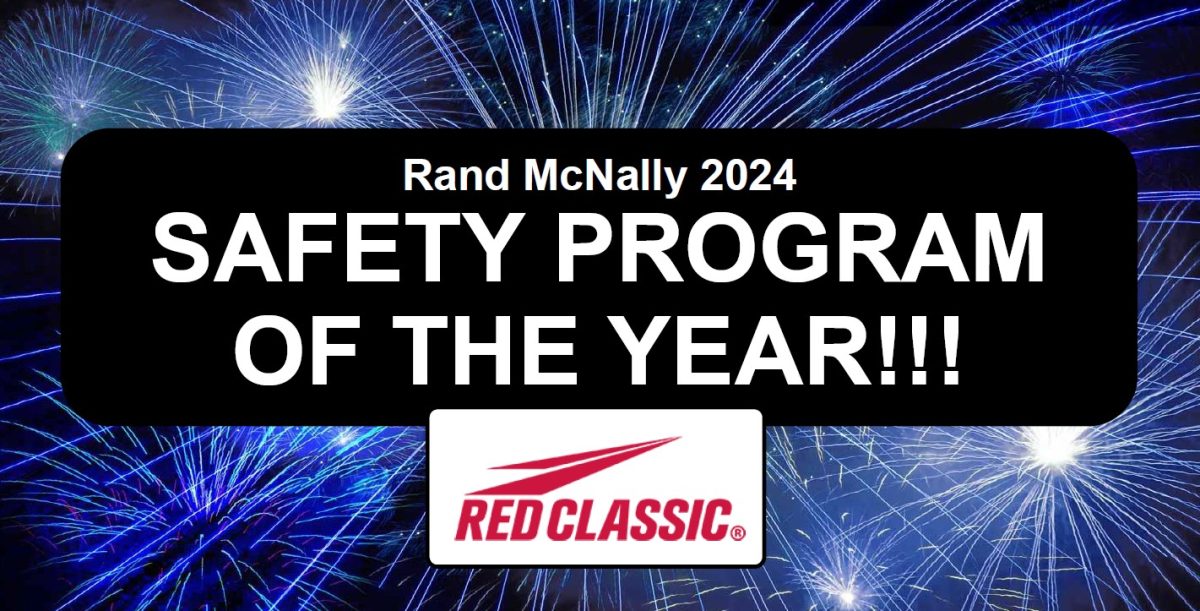 Rand McNally 2024
SAFETY PROGRAM OF THE YEAR!!!

RED CLASSIC®